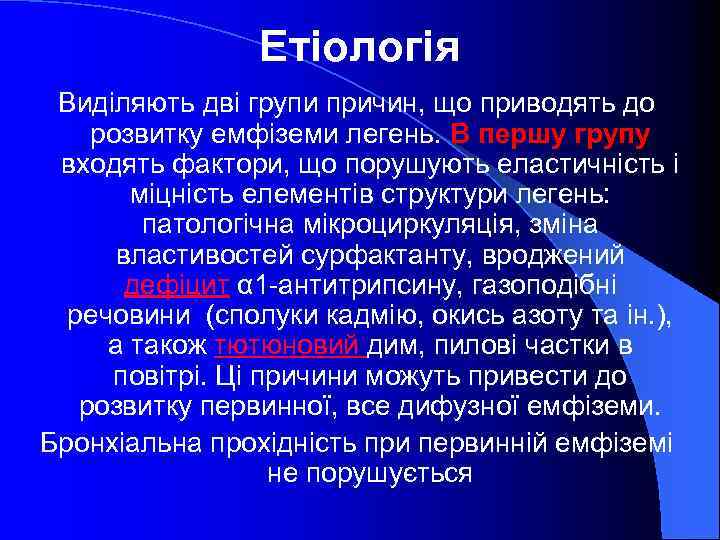 Етіологія

Виділяють дві групи причин, що приводять до розвитку емфіземи легень. В першу групу входять фактори, що порушують еластичність і міцність елементів структури легень: патологічна мікроциркуляція, зміна властивостей сурфактанту, вроджений дефіцит α1-антитрипсину, газоподібні речовини (сполуки кадмію, окись азоту та ін.), а також тютюновий дим, пилові частки в повітрі. Ці причини можуть привести до розвитку первинної, все дифузної емфіземи.

Бронхіальна прохідність при первинній емфіземі не порушується